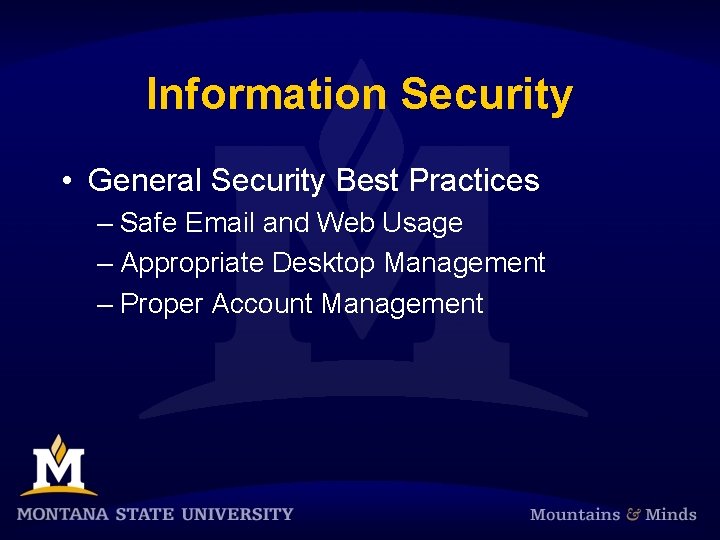 Information Security

• General Security Best Practices
– Safe Email and Web Usage
– Appropriate Desktop Management
– Proper Account Management

M
MONTANA STATE UNIVERSITY

Mountains & Minds